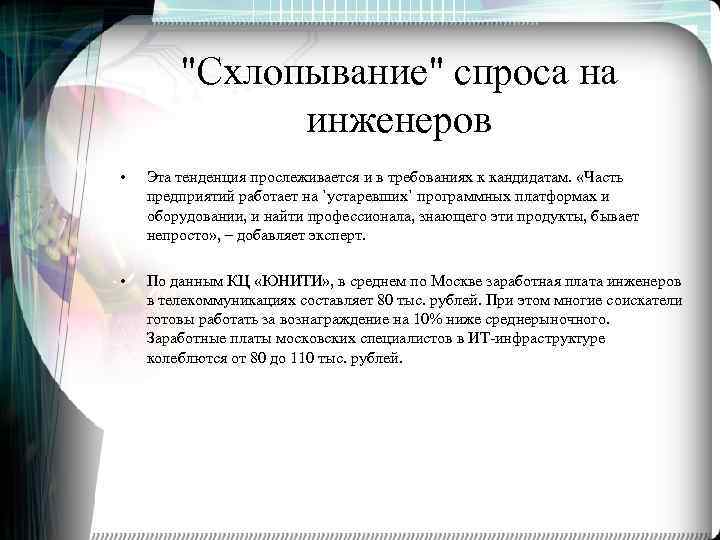 "Схлопывание" спроса на инженеров

• Эта тенденция прослеживается и в требованиях к кандидатам. «Часть предприятий работает на 'устаревших' программных платформах и оборудовании, и найти профессионала, знающего эти продукты, бывает непросто», – добавляет эксперт.

• По данным КЦ «ЮНИТИ», в среднем по Москве заработная плата инженеров в телекоммуникациях составляет 80 тыс. рублей. При этом многие соискатели готовы работать за вознаграждение на 10% ниже среднерыночного. Заработные платы московских специалистов в ИТ-инфраструктуре колеблются от 80 до 110 тыс. рублей.